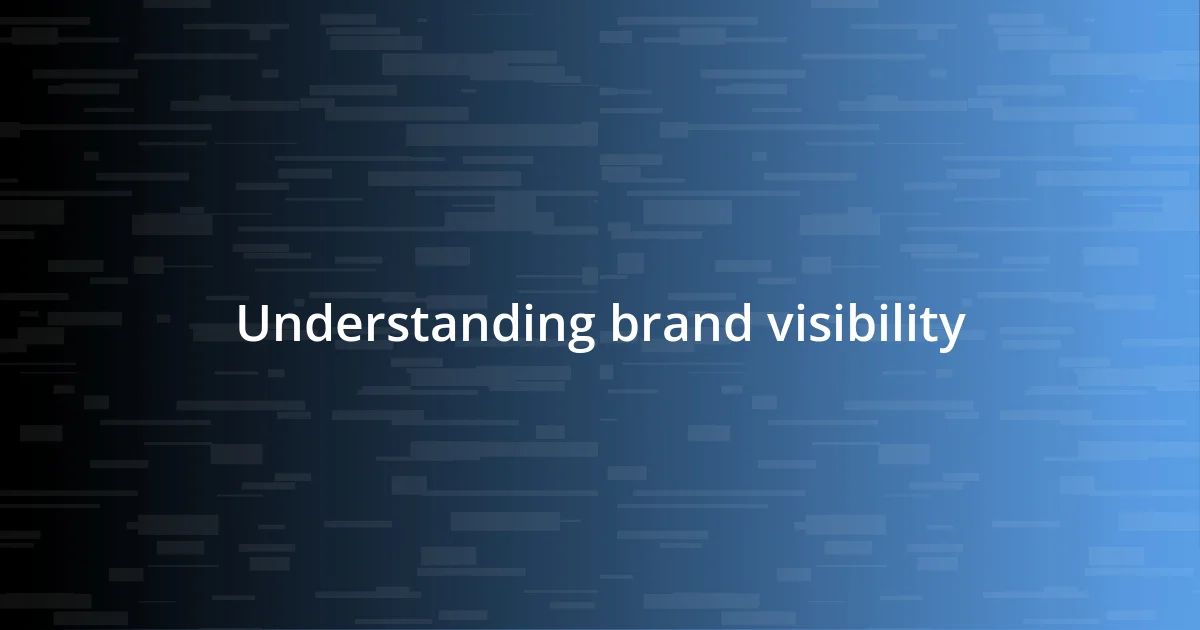 Understanding brand visibility